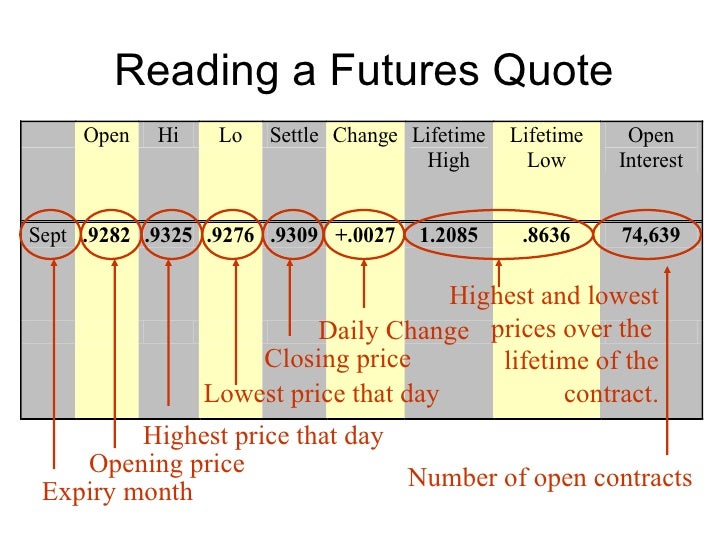 Reading a Futures Quote

| | Open | Hi | Lo | Settle | Change | Lifetime High | Lifetime Low | Open Interest |
|---|---|---|---|---|---|---|---|---|
| Sept | .9282 | .9325 | .9276 | .9309 | +.0027 | 1.2085 | .8636 | 74,639 |

Highest and lowest prices over the lifetime of the contract.

Daily Change

Closing price

Lowest price that day

Highest price that day

Opening price

Expiry month

Number of open contracts